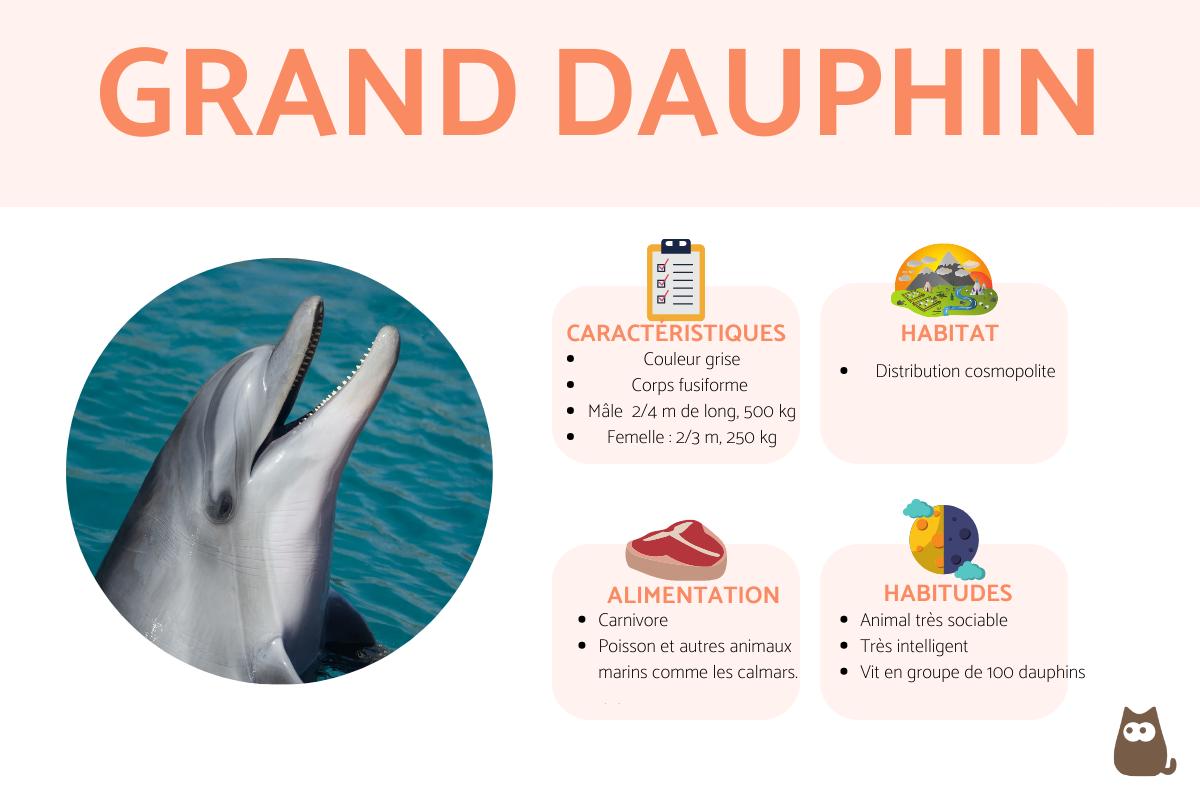 GRAND DAUPHIN

CARACTÉRISTIQUES
- Couleur grise
- Corps fusiforme
- Mâle 2/4 m de long, 500 kg
- Femelle : 2/3 m, 250 kg

HABITAT
- Distribution cosmopolite

ALIMENTATION
- Carnivore
- Poisson et autres animaux marins comme les calmars.

HABITUDES
- Animal très sociable
- Très intelligent
- Vit en groupe de 100 dauphins